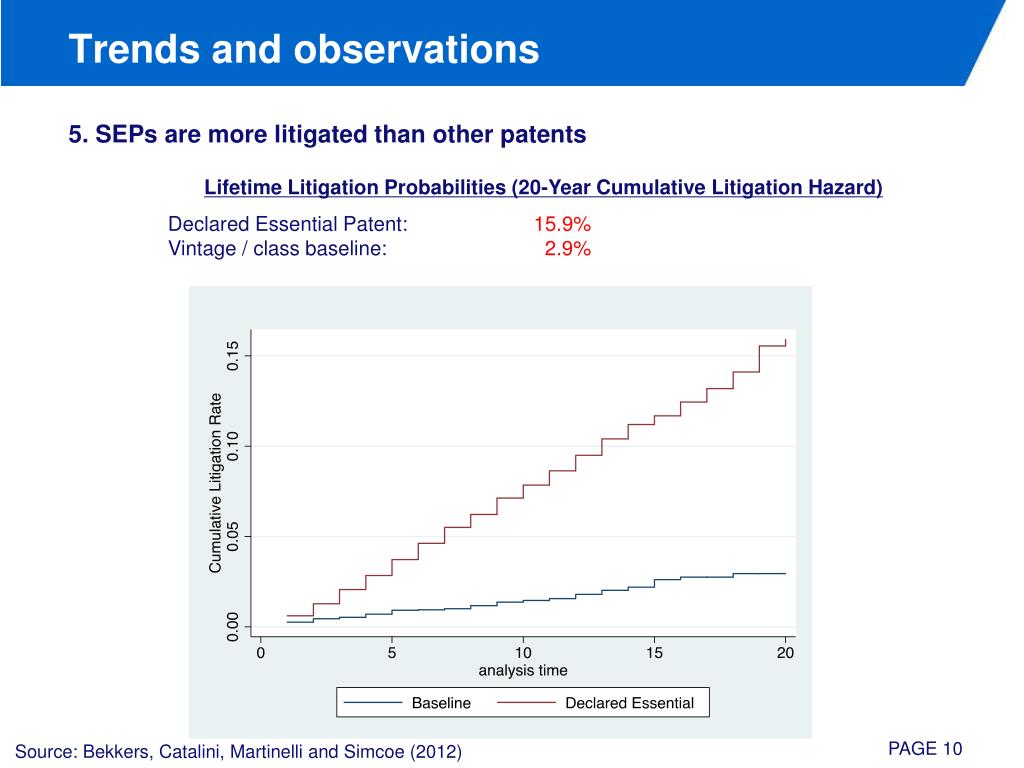 Trends and observations

5. SEPs are more litigated than other patents

Lifetime Litigation Probabilities (20-Year Cumulative Litigation Hazard)

Declared Essential Patent: 15.9%
Vintage / class baseline: 2.9%

Cumulative Litigation Rate

0.00 0.05 0.10 0.15

0 5 10 15 20

analysis time

Baseline Declared Essential

Source: Bekkers, Catalini, Martinelli and Simcoe (2012)

PAGE 10